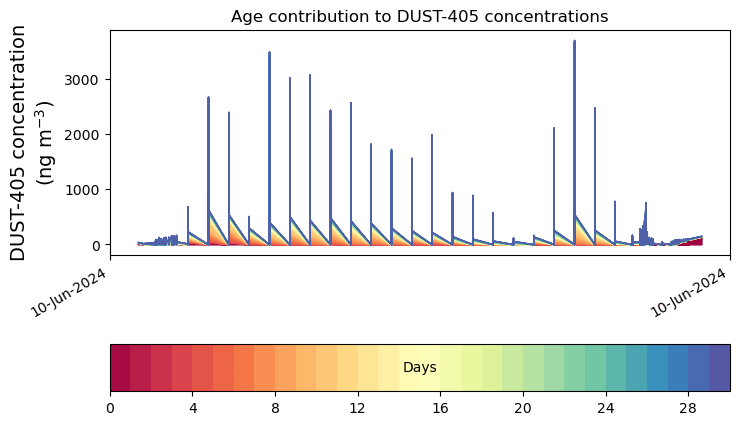 Age contribution to DUST-405 concentrations

DUST-405 concentration
(ng m$^{-3}$)

3000
2000
1000
0

10-Jun-2024
10-Jun-2024

Days

0
4
8
12
16
20
24
28